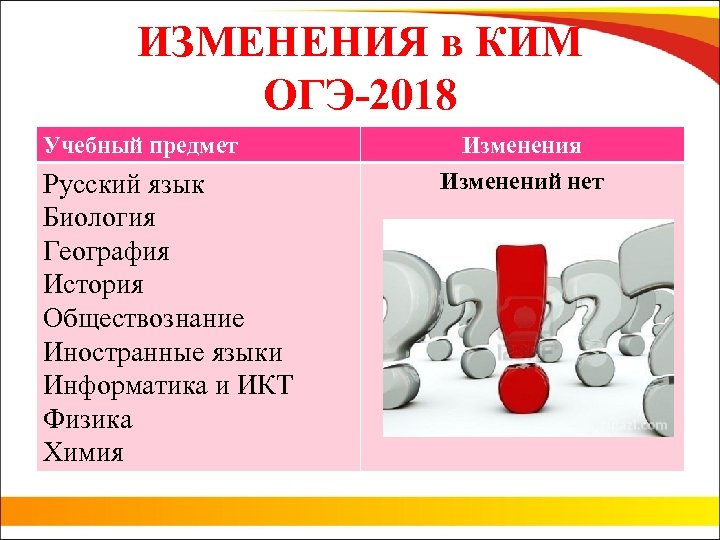 ИЗМЕНЕНИЯ в КИМ
ОГЭ-2018

| Учебный предмет | Изменения |
|---|---|
| Русский язык<br>Биология<br>География<br>История<br>Обществознание<br>Иностранные языки<br>Информатика и ИКТ<br>Физика<br>Химия | Изменений нет |